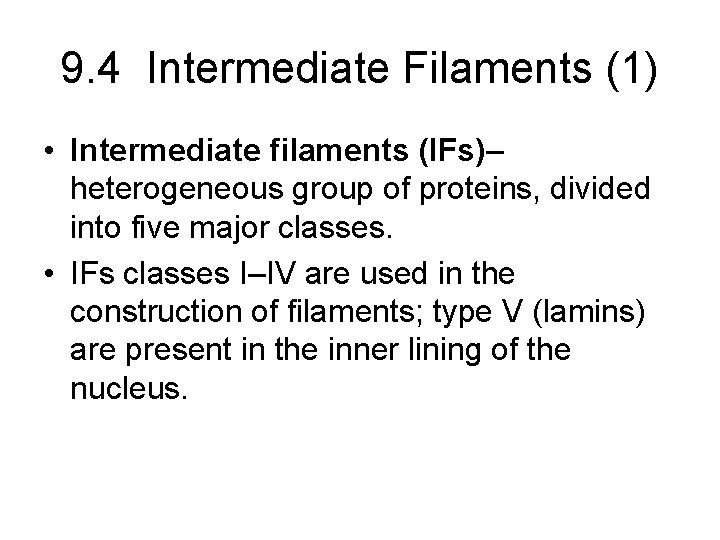 9.4 Intermediate Filaments (1)

• Intermediate filaments (IFs)– heterogeneous group of proteins, divided into five major classes.

• IFs classes I–IV are used in the construction of filaments; type V (lamins) are present in the inner lining of the nucleus.